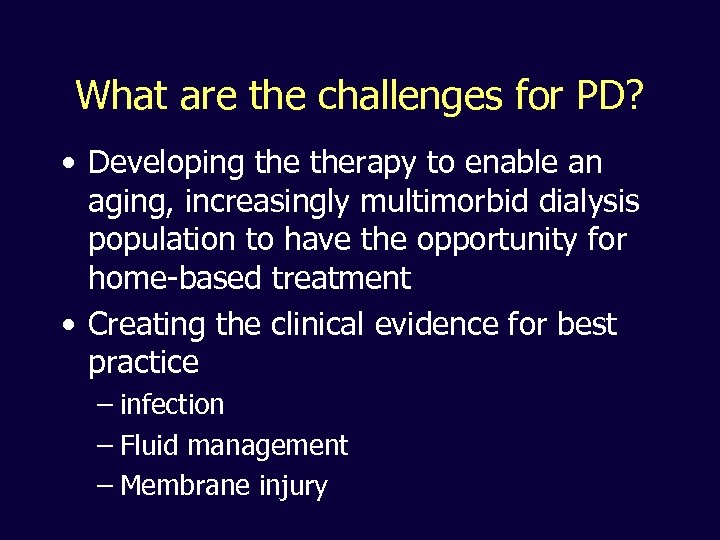 What are the challenges for PD?

• Developing the therapy to enable an aging, increasingly multimorbid dialysis population to have the opportunity for home-based treatment

• Creating the clinical evidence for best practice
– infection
– Fluid management
– Membrane injury